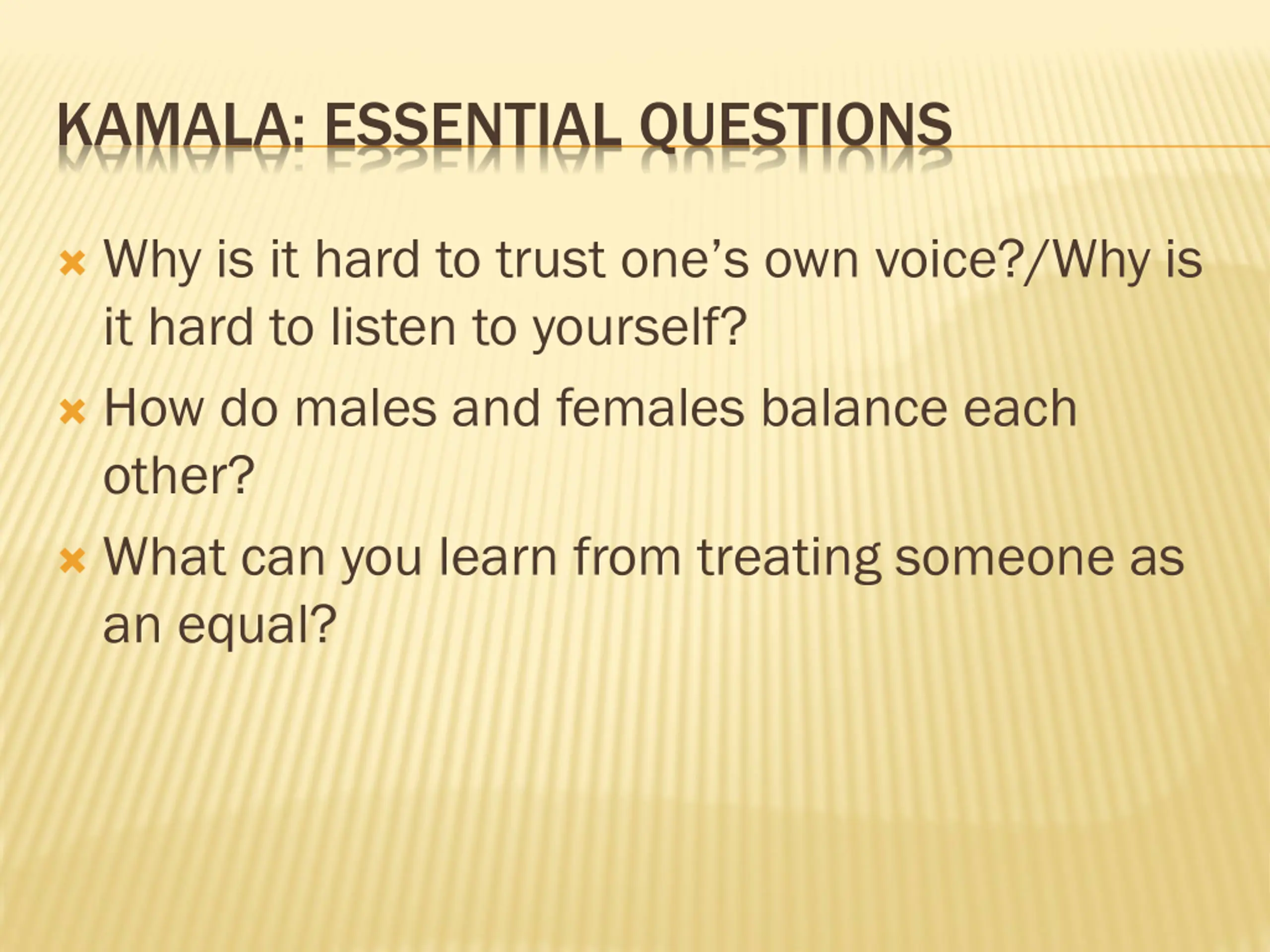 KAMALA: ESSENTIAL QUESTIONS

Why is it hard to trust one’s own voice?/Why is it hard to listen to yourself?

How do males and females balance each other?

What can you learn from treating someone as an equal?